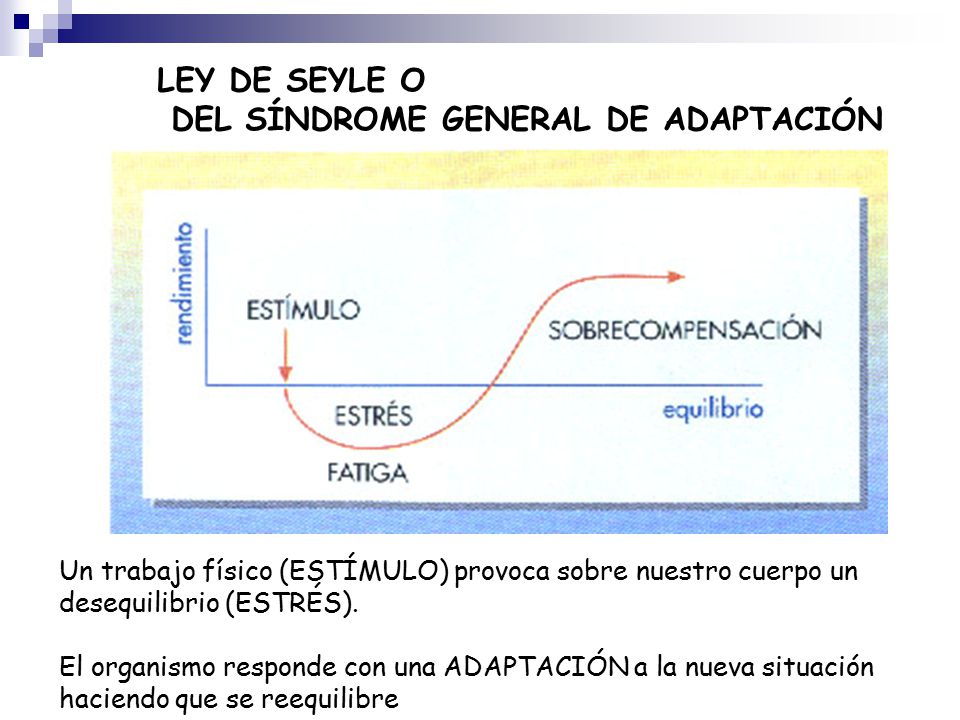 LEY DE SEYLE O
DEL SÍNDROME GENERAL DE ADAPTACIÓN

rendimiento

ESTÍMULO

SOBRECOMPENSACIÓN

ESTRÉS

equilibrio

FATIGA

Un trabajo físico (ESTÍMULO) provoca sobre nuestro cuerpo un desequilibrio (ESTRÉS).

El organismo responde con una ADAPTACIÓN a la nueva situación haciendo que se reequilibre